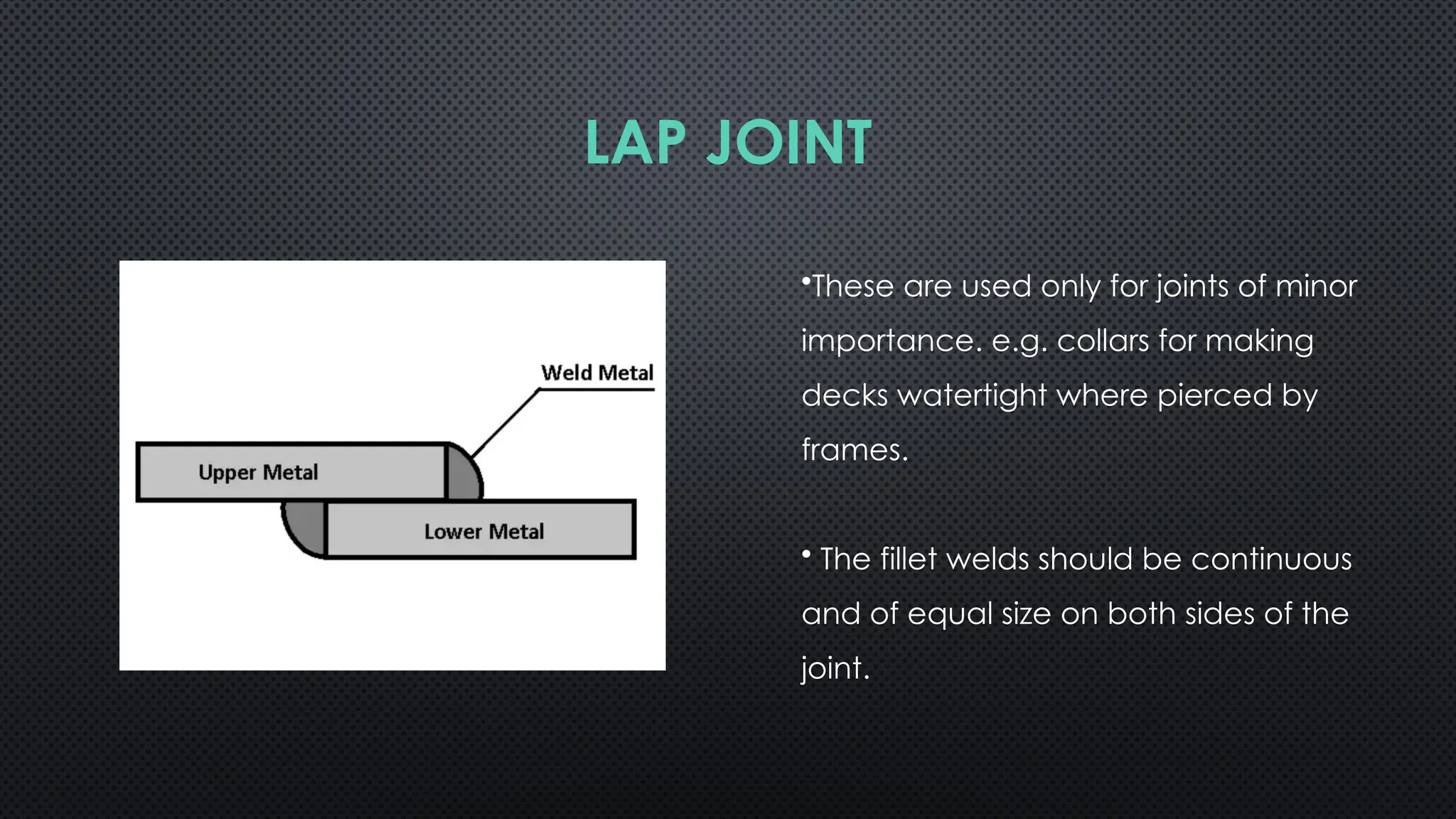 LAP JOINT

Weld Metal

Upper Metal

Lower Metal

•These are used only for joints of minor importance. e.g. collars for making decks watertight where pierced by frames.

• The fillet welds should be continuous and of equal size on both sides of the joint.